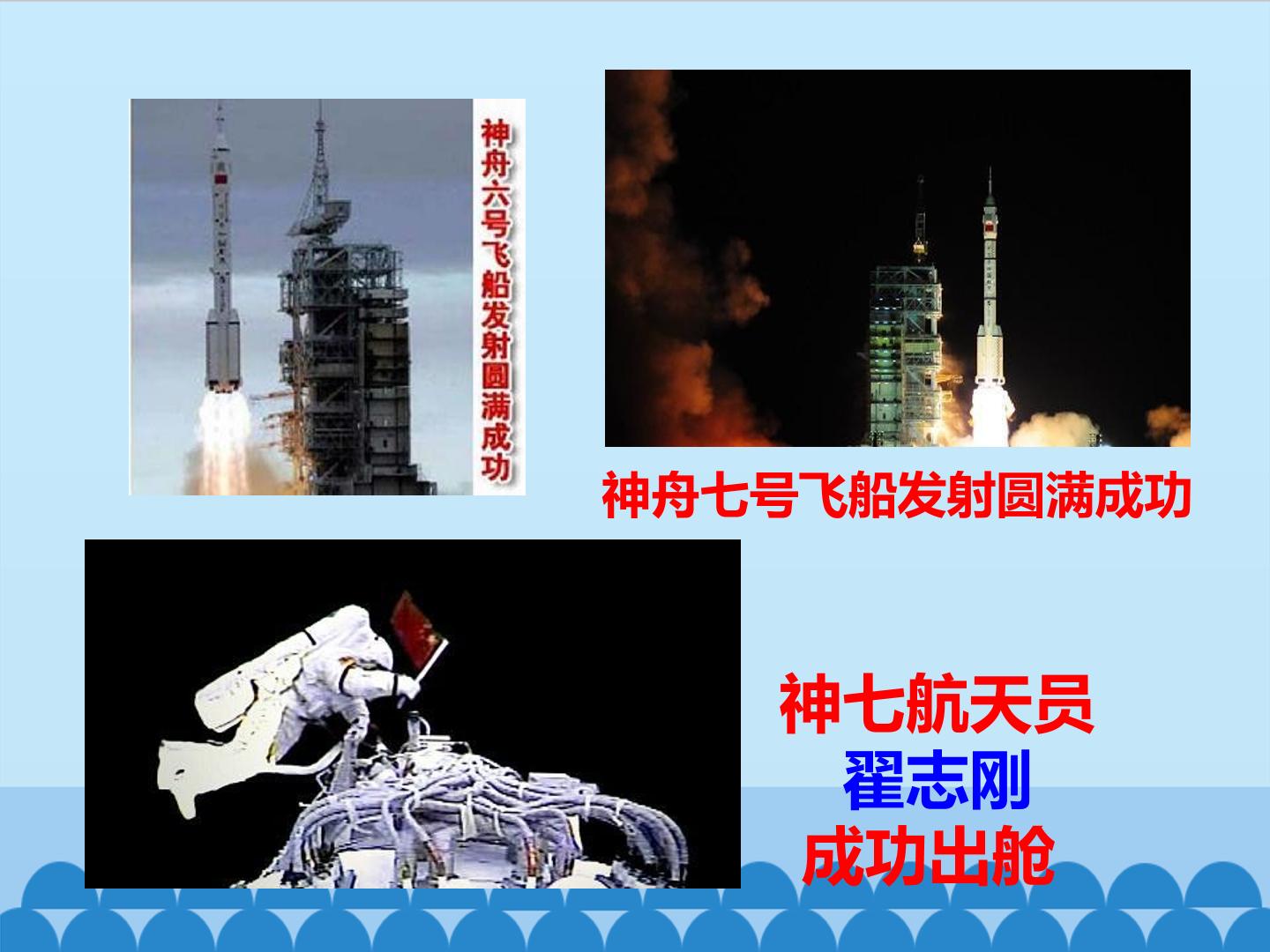 神舟六号飞船发射圆满成功

神舟七号飞船发射圆满成功

神七航天员
翟志刚
成功出舱